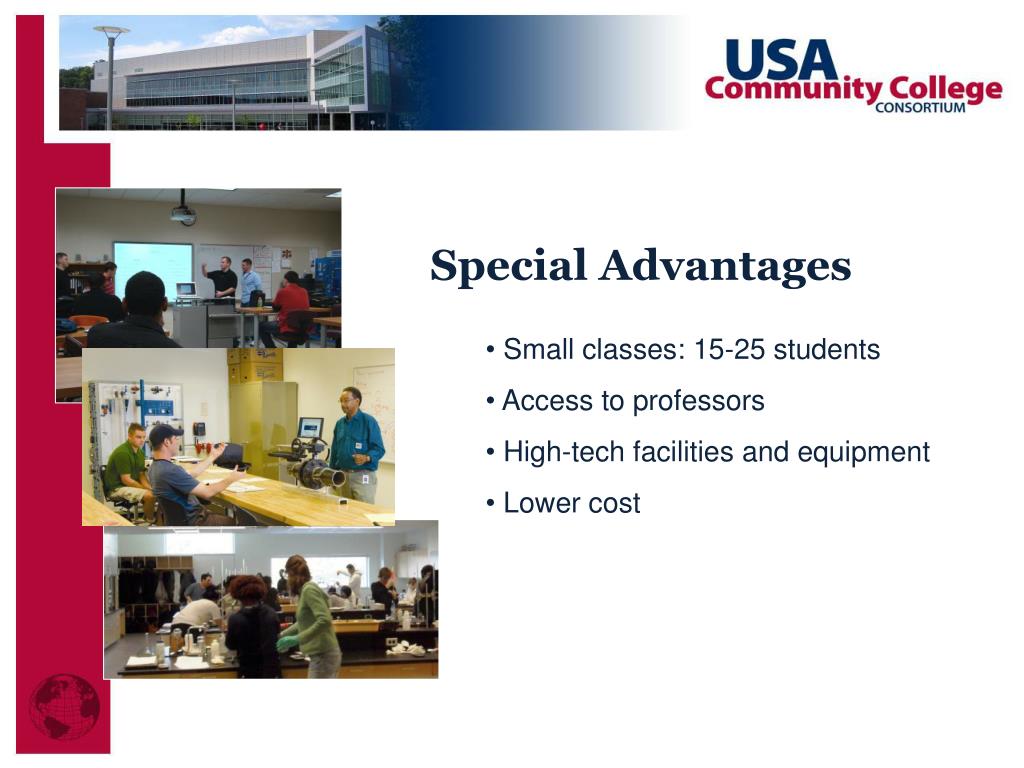 USA
Community College
CONSORTIUM

Special Advantages

• Small classes: 15-25 students
• Access to professors
• High-tech facilities and equipment
• Lower cost